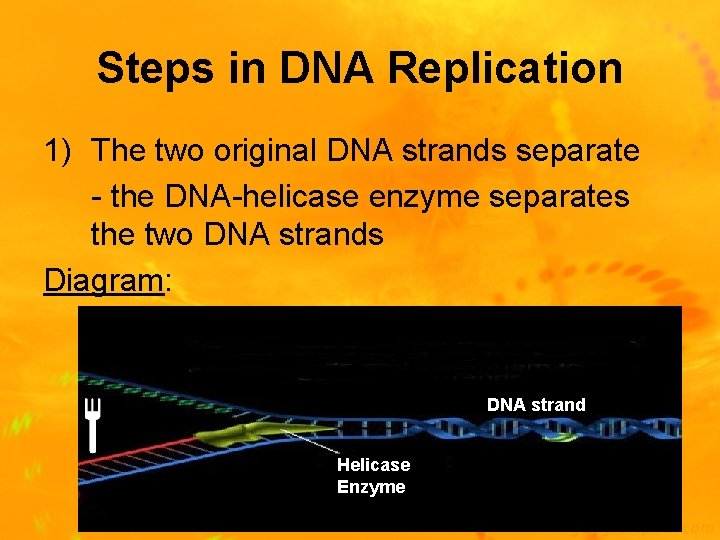 Steps in DNA Replication

1) The two original DNA strands separate

- the DNA-helicase enzyme separates the two DNA strands

Diagram:

DNA strand

Helicase Enzyme